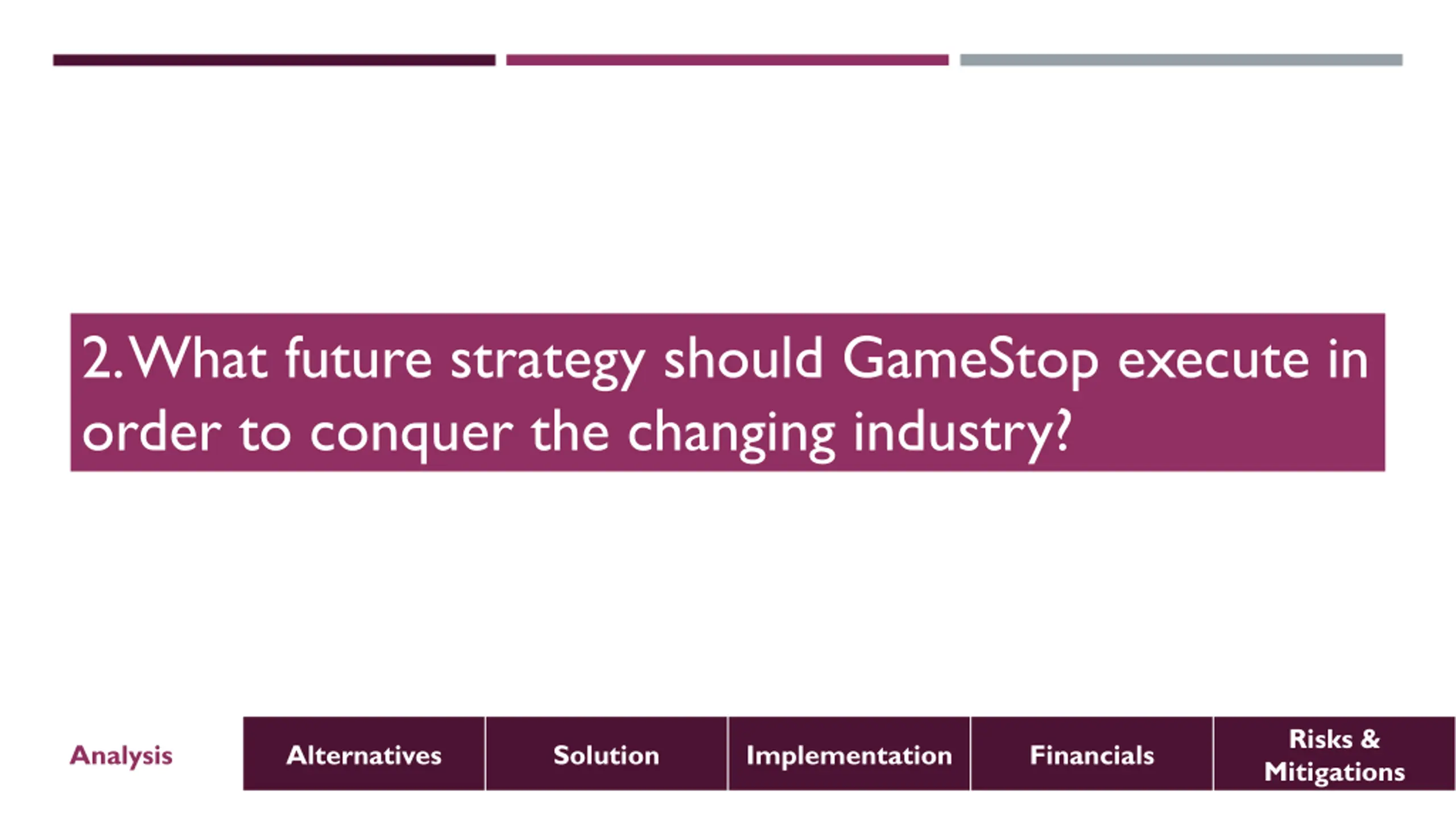 2. What future strategy should GameStop execute in order to conquer the changing industry?

Analysis

Alternatives

Solution

Implementation

Financials

Risks & Mitigations